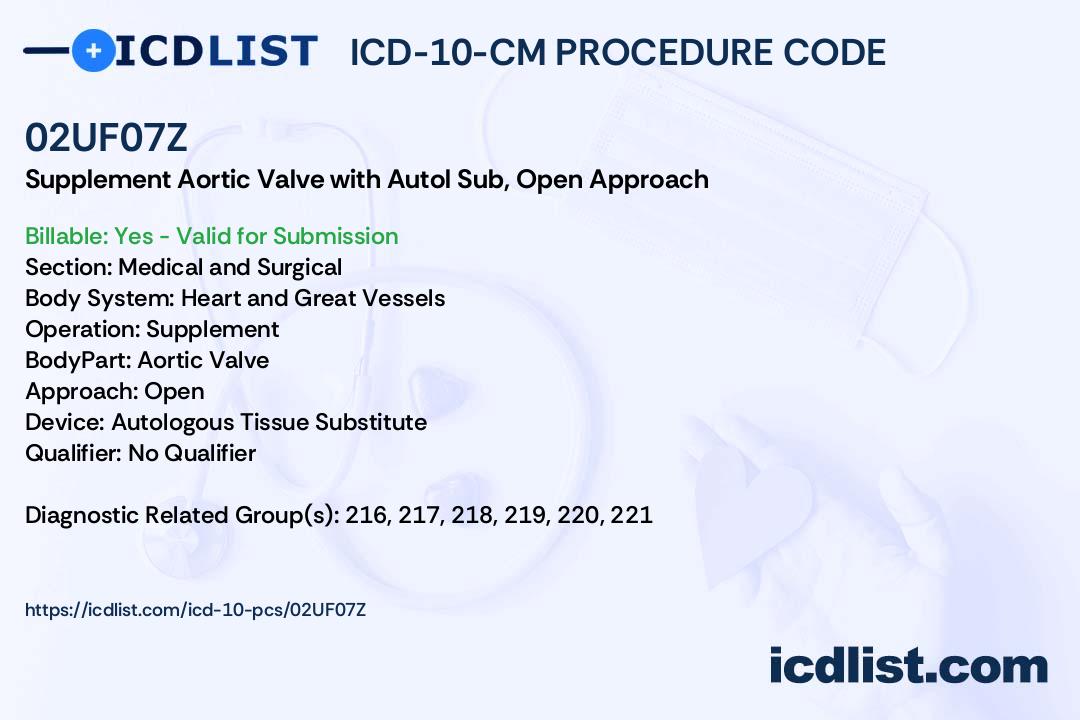 ICDLIST ICD-10-CM PROCEDURE CODE

02UF07Z
Supplement Aortic Valve with Autol Sub, Open Approach

Billable: Yes - Valid for Submission
Section: Medical and Surgical
Body System: Heart and Great Vessels
Operation: Supplement
BodyPart: Aortic Valve
Approach: Open
Device: Autologous Tissue Substitute
Qualifier: No Qualifier

Diagnostic Related Group(s): 216, 217, 218, 219, 220, 221

https://icdlist.com/icd-10-pcs/02UF07Z

icdlist.com